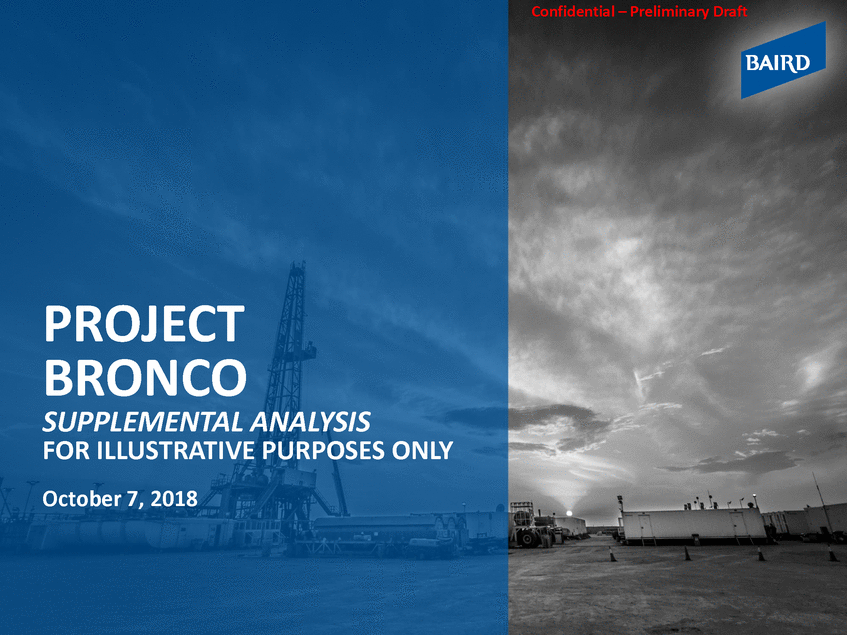 Confidential – Preliminary Draft

BAIRD

PROJECT BRONCO

SUPPLEMENTAL ANALYSIS

FOR ILLUSTRATIVE PURPOSES ONLY

October 7, 2018